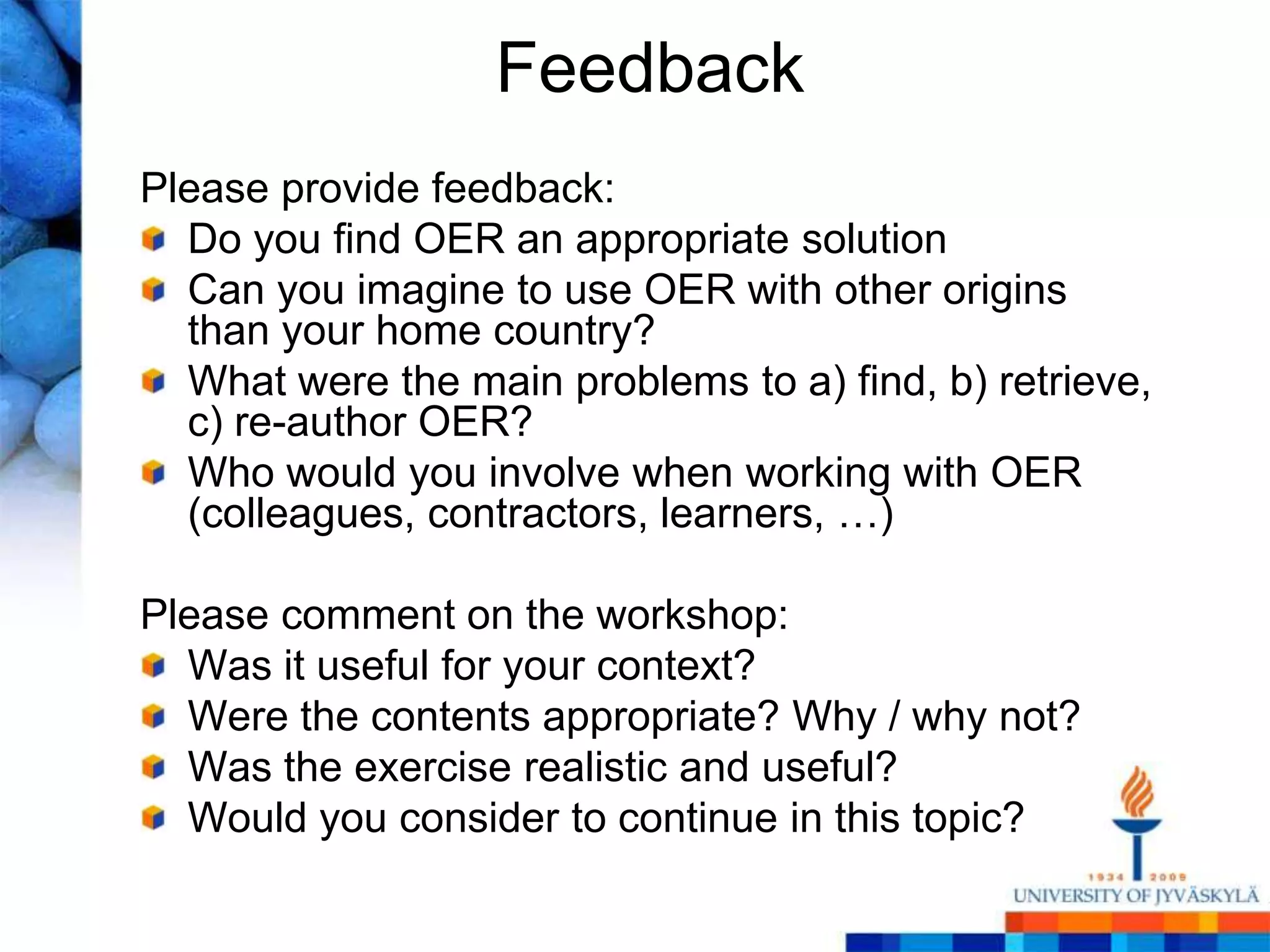 Feedback

Please provide feedback:
Do you find OER an appropriate solution
Can you imagine to use OER with other origins than your home country?
What were the main problems to a) find, b) retrieve, c) re-author OER?
Who would you involve when working with OER (colleagues, contractors, learners, …)

Please comment on the workshop:
Was it useful for your context?
Were the contents appropriate? Why / why not?
Was the exercise realistic and useful?
Would you consider to continue in this topic?

1934 2009
UNIVERSITY OF JYVÄSKYLÄ